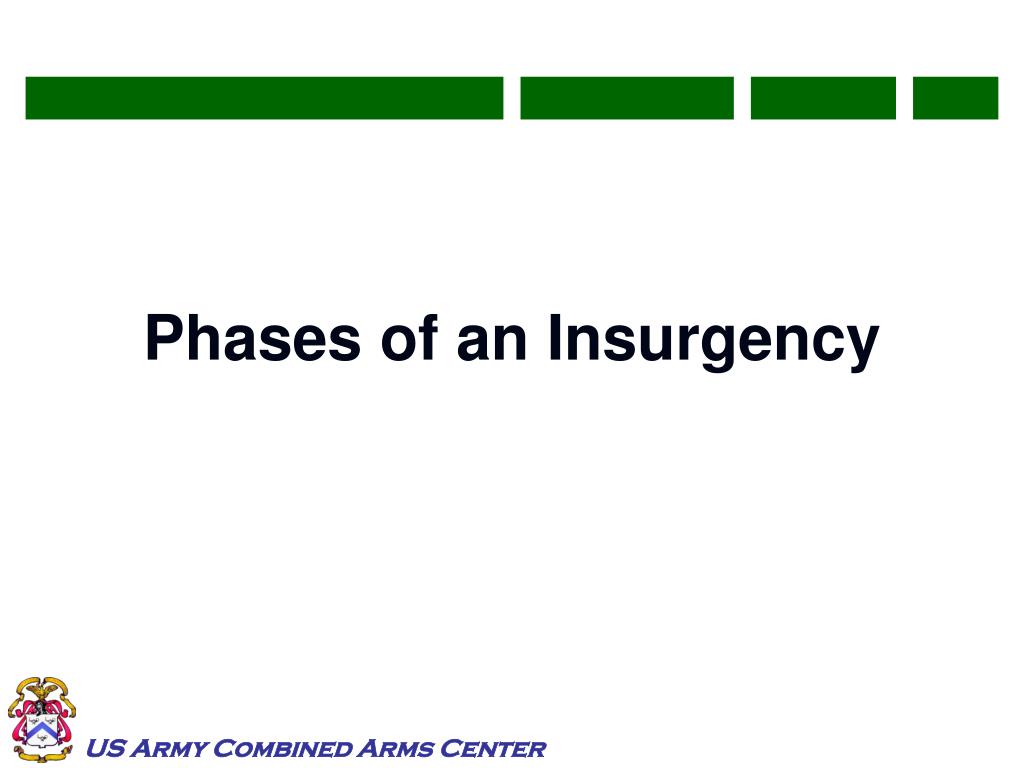 Phases of an Insurgency

US Army Combined Arms Center